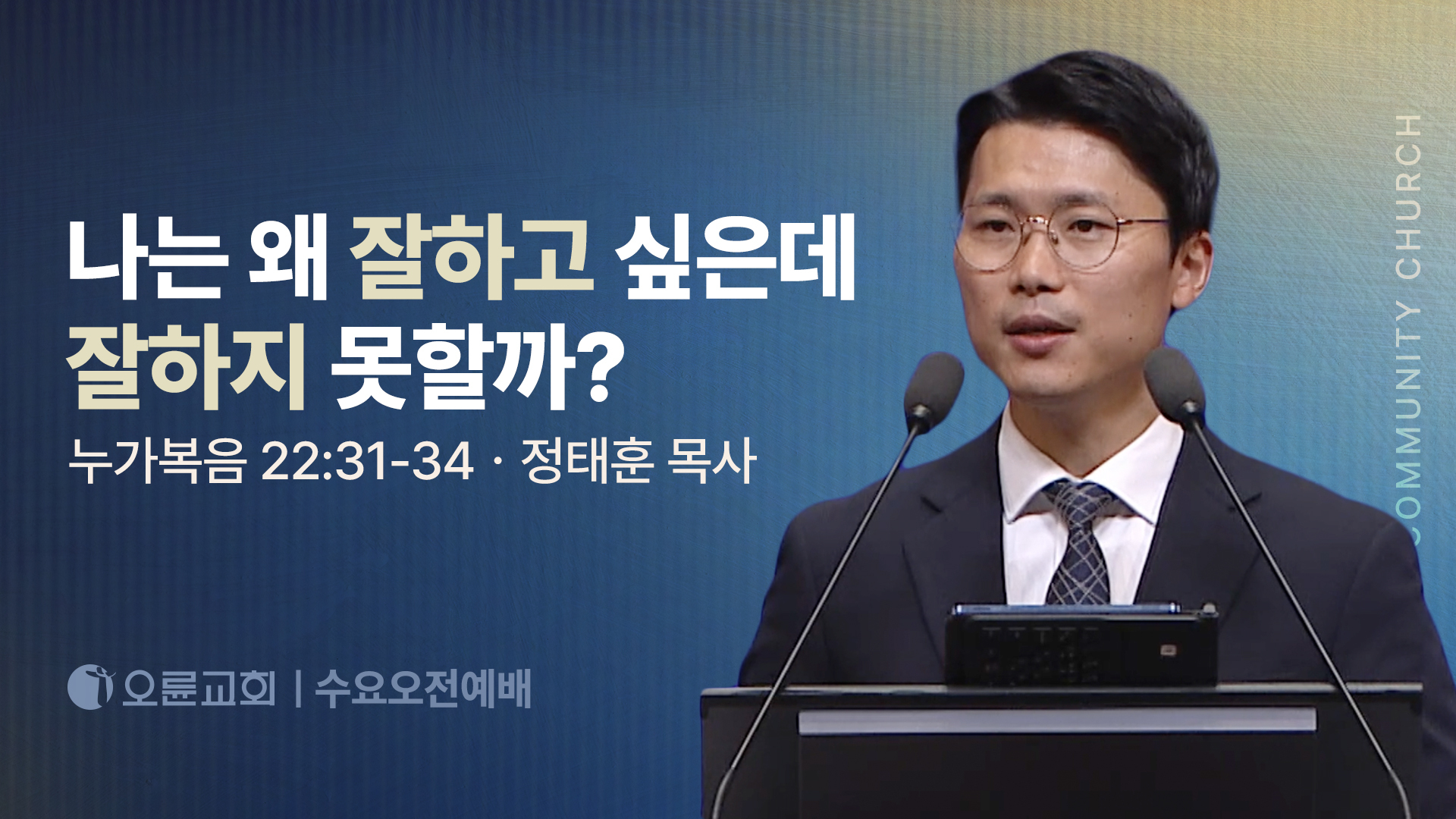 나는 왜 잘하고 싶은데 잘하지 못할까?

누가복음 22:31-34 · 정태훈 목사

오륜교회 | 수요오전예배

COMMUNITY CHURCH